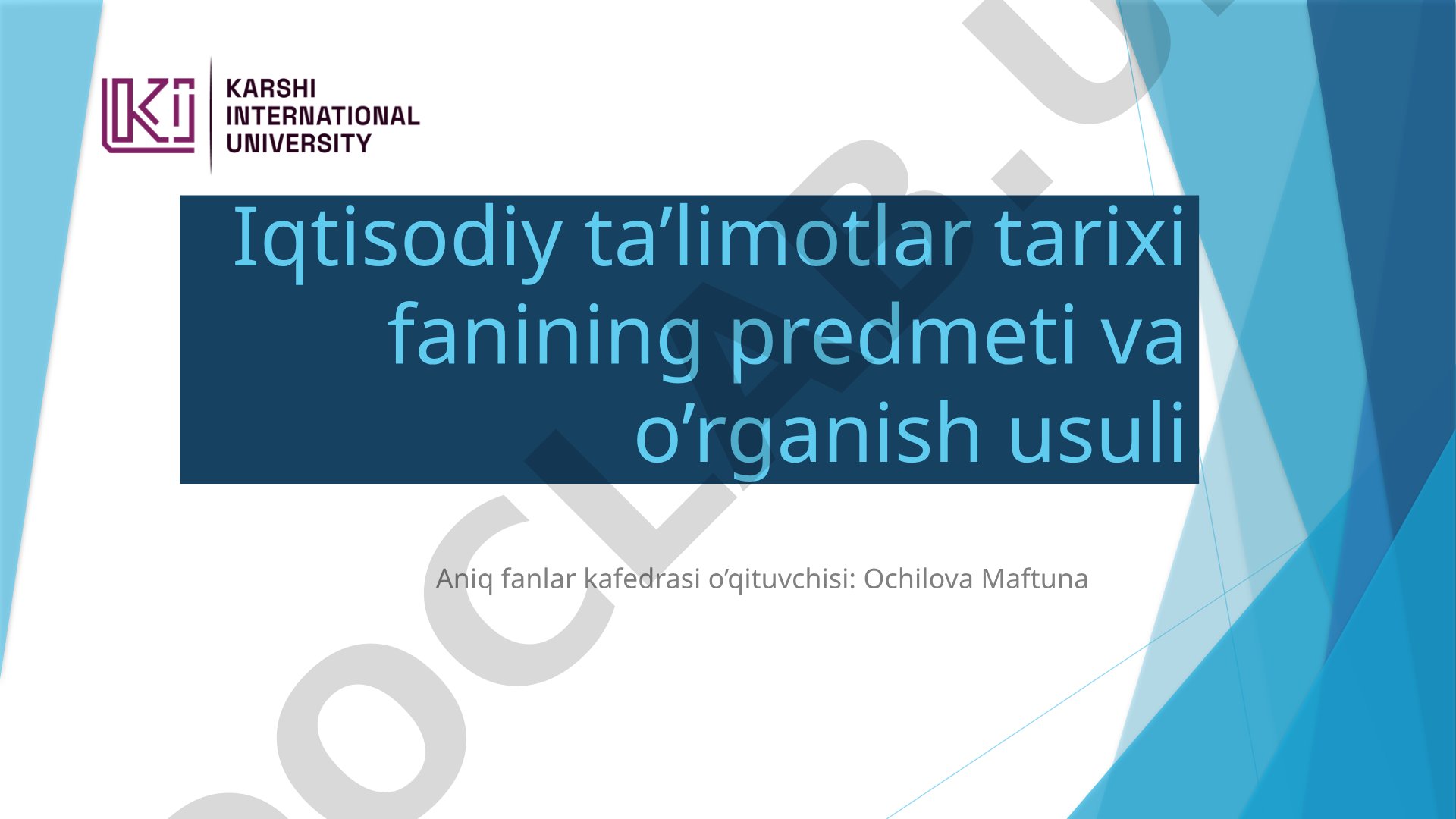 KARSHI INTERNATIONAL UNIVERSITY

Iqtisodiy ta’limotlar tarixi fanining predmeti va o’rganish usuli

Aniq fanlar kafedrasi o’qituvchisi: Ochilova Maftuna

DOCLAB.U